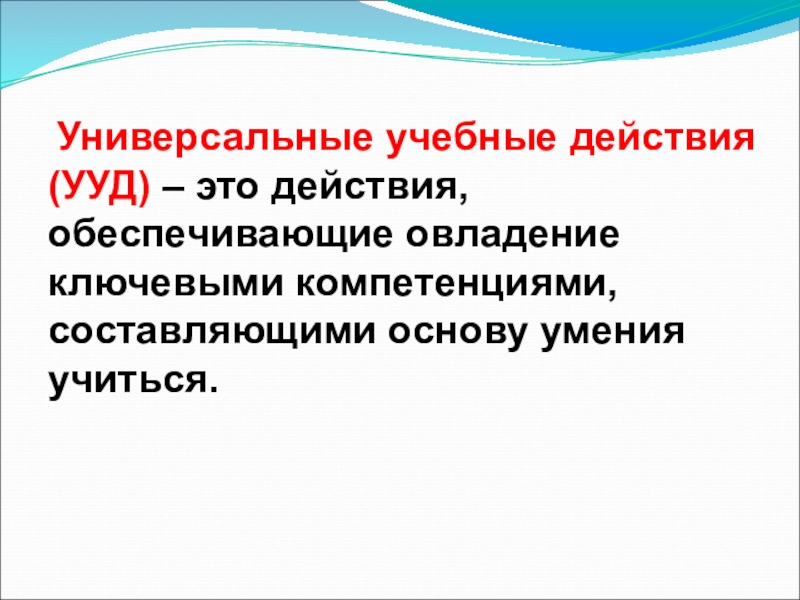 Универсальные учебные действия (УУД) – это действия, обеспечивающие овладение ключевыми компетенциями, составляющими основу умения учиться.